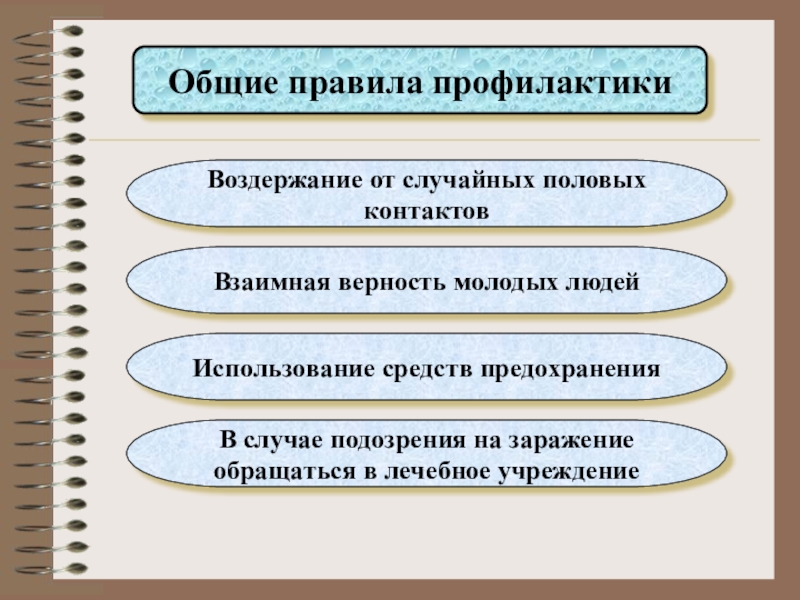 Общие правила профилактики

Воздержание от случайных половых контактов

Взаимная верность молодых людей

Использование средств предохранения

В случае подозрения на заражение обращаться в лечебное учреждение